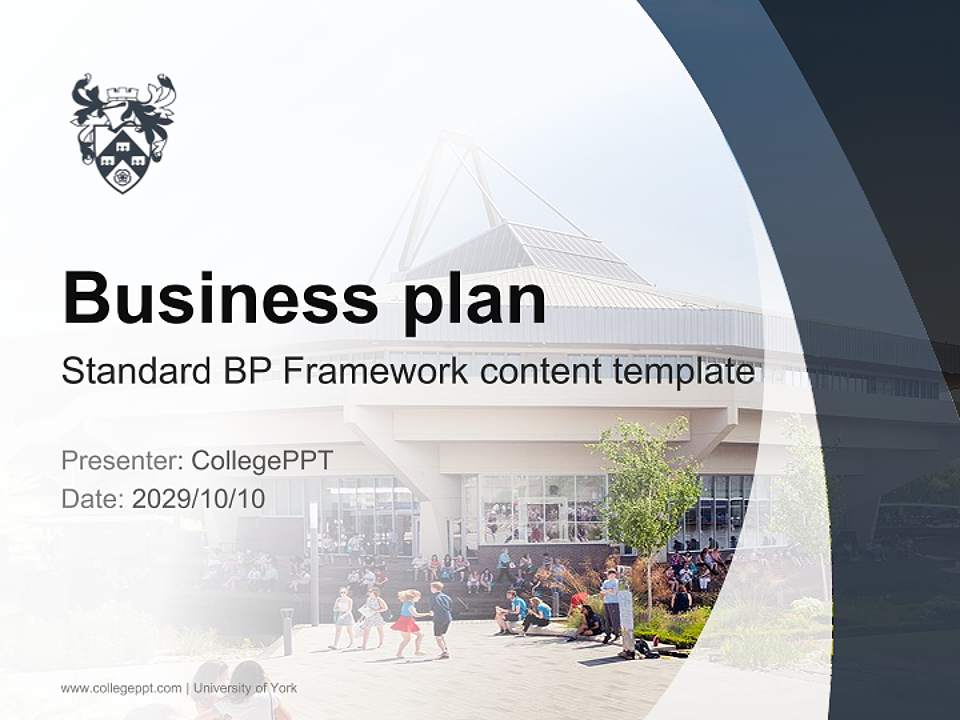 Business plan

Standard BP Framework content template

Presenter: CollegePPT
Date: 2029/10/10

www.collegeppt.com | University of York